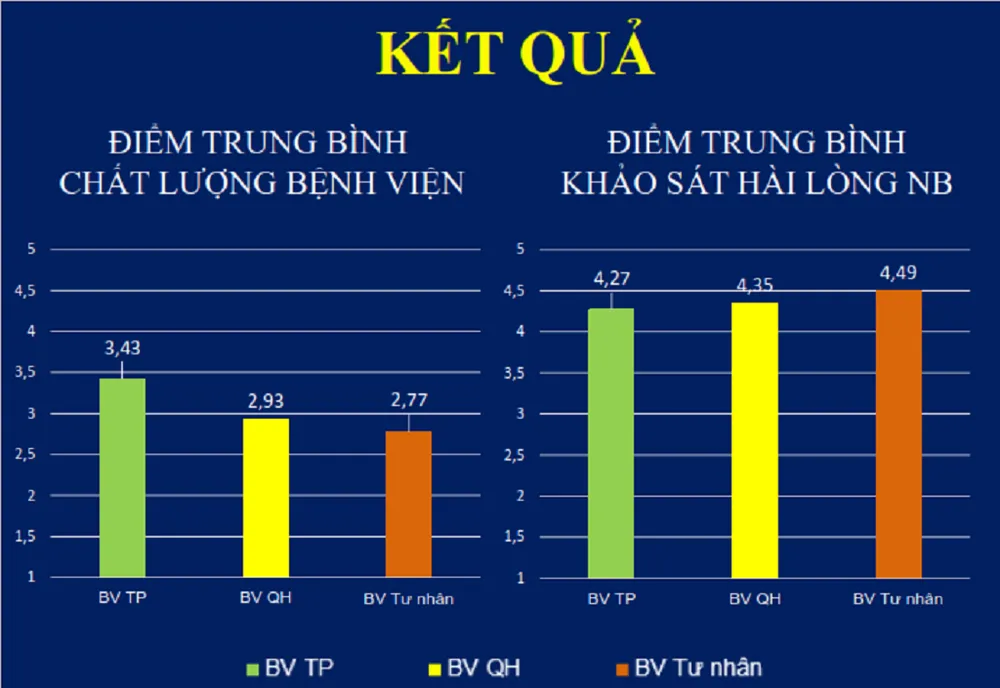 KẾT QUẢ

ĐIỂM TRUNG BÌNH CHẤT LƯỢNG BỆNH VIỆN

5
4,5
4
3,5
3
2,5
2
1,5
1

3,43
2,93
2,77

BV TP
BV QH
BV Tư nhân

ĐIỂM TRUNG BÌNH KHẢO SÁT HÀI LÒNG NB

5
4,5
4
3,5
3
2,5
2
1,5
1

4,27
4,35
4,49

BV TP
BV QH
BV Tư nhân

BV TP
BV QH
BV Tư nhân